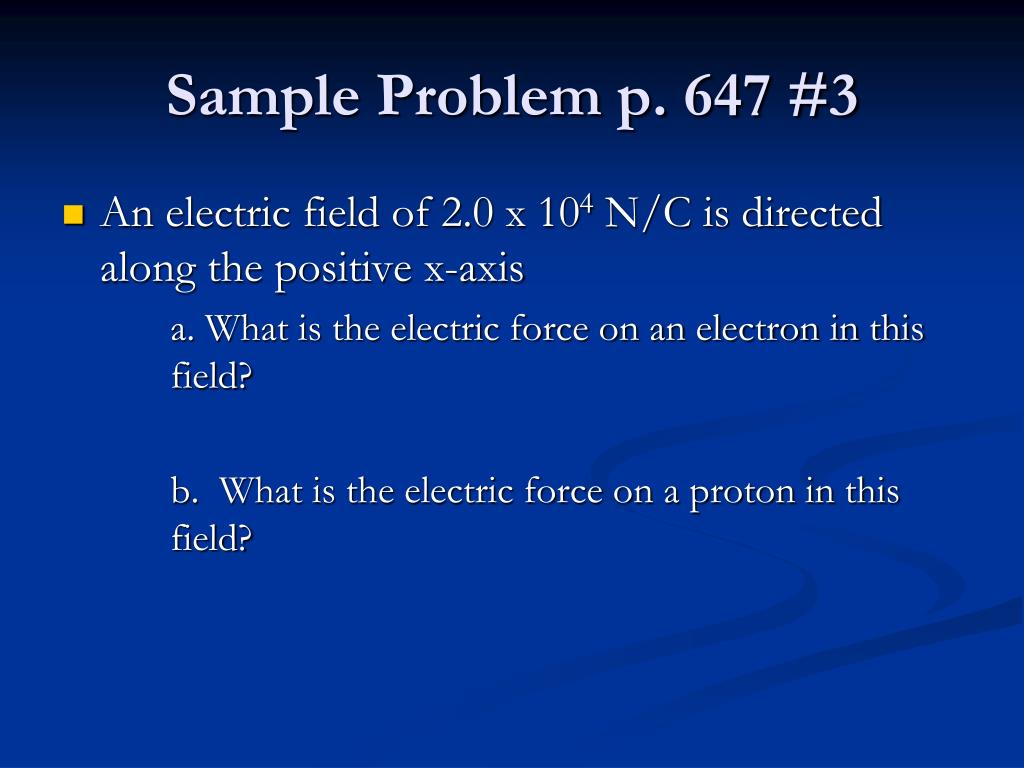 Sample Problem p. 647 #3

An electric field of 2.0 x $10^4$ N/C is directed along the positive x-axis

a. What is the electric force on an electron in this field?

b. What is the electric force on a proton in this field?